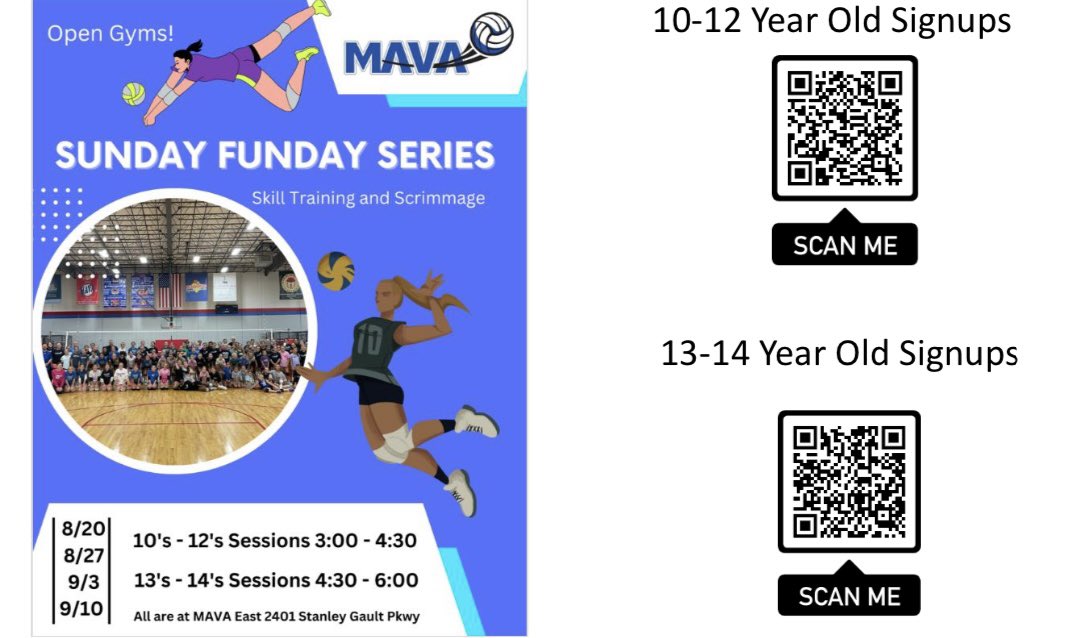 Open Gyms!

MAVA

SUNDAY FUNDAY SERIES

Skill Training and Scrimmage

10

8/20
8/27
9/3
9/10

10's - 12's Sessions 3:00 - 4:30

13's - 14's Sessions 4:30 - 6:00

All are at MAVA East 2401 Stanley Gault Pkwy

10-12 Year Old Signups

SCAN ME

13-14 Year Old Signups

SCAN ME